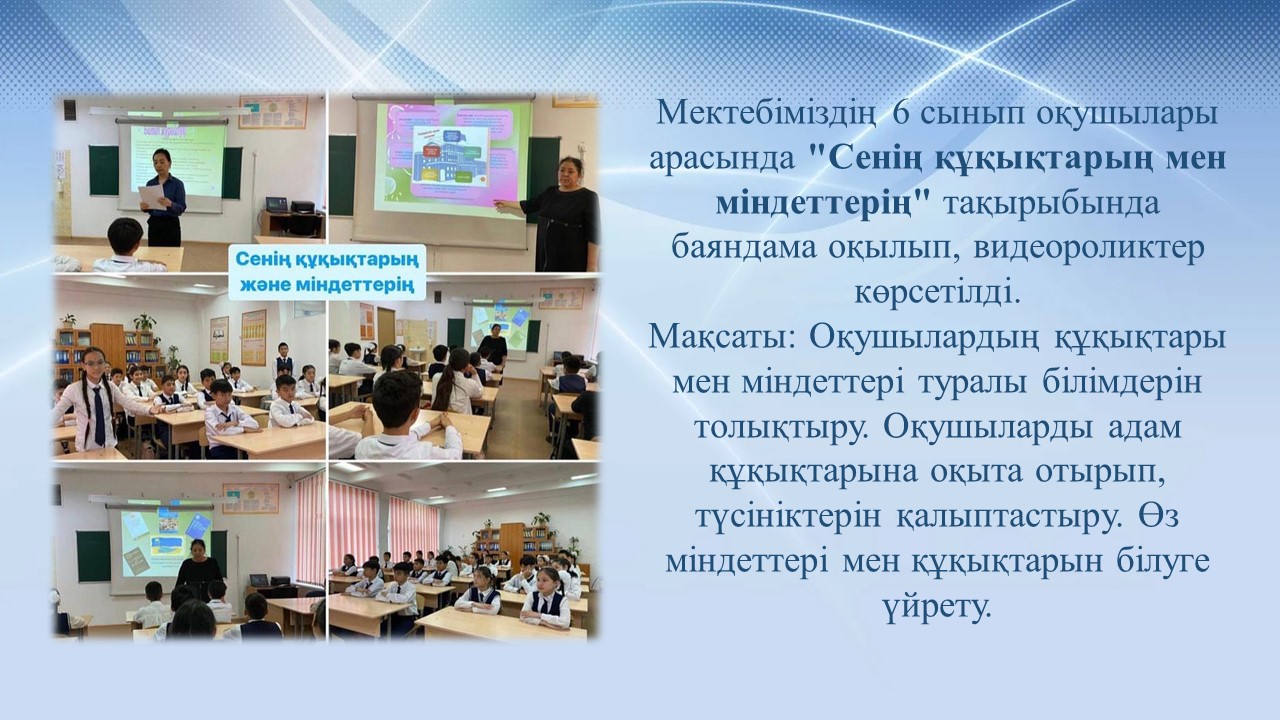 Сенің құқықтарың және міндеттерің

Мектебіміздің 6 сынып оқушылары арасында "Сенің құқықтарың мен міндеттерің" тақырыбында баяндама оқылып, видеороликтер көрсетілді.
Мақсаты: Оқушылардың құқықтары мен міндеттері туралы білімдерін толықтыру. Оқушыларды адам құқықтарына оқыта отырып, түсініктерін қалыптастыру. Өз міндеттері мен құқықтарын білуге үйрету.